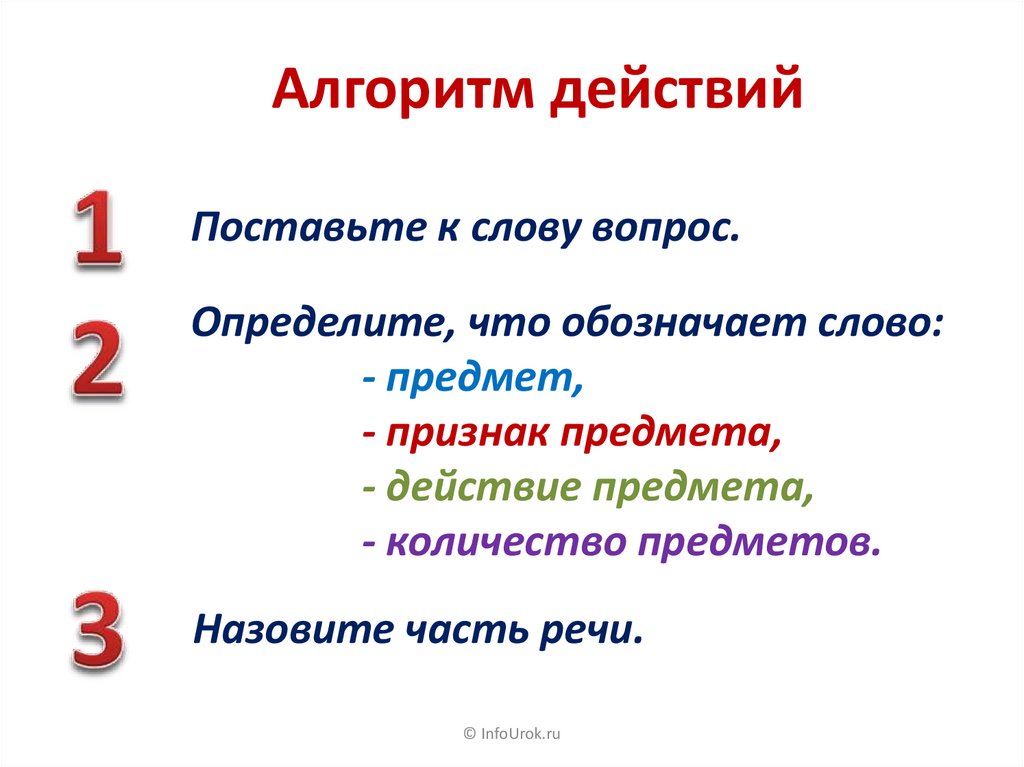 Алгоритм действий

1 Поставьте к слову вопрос.

2 Определите, что обозначает слово:
- предмет,
- признак предмета,
- действие предмета,
- количество предметов.

3 Назовите часть речи.

© InfoUrok.ru